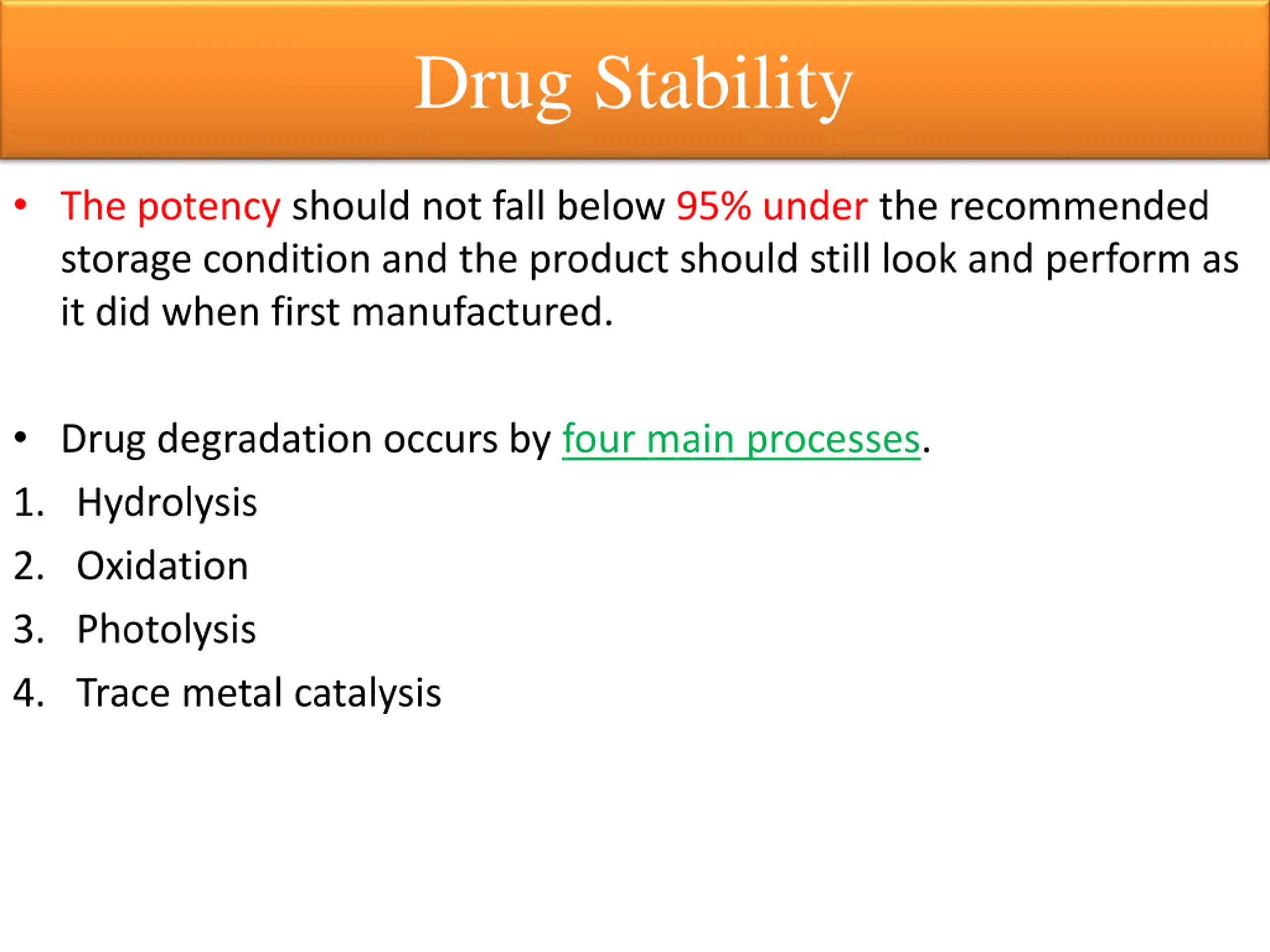 Drug Stability

• The potency should not fall below 95% under the recommended storage condition and the product should still look and perform as it did when first manufactured.

• Drug degradation occurs by four main processes.

1. Hydrolysis
2. Oxidation
3. Photolysis
4. Trace metal catalysis